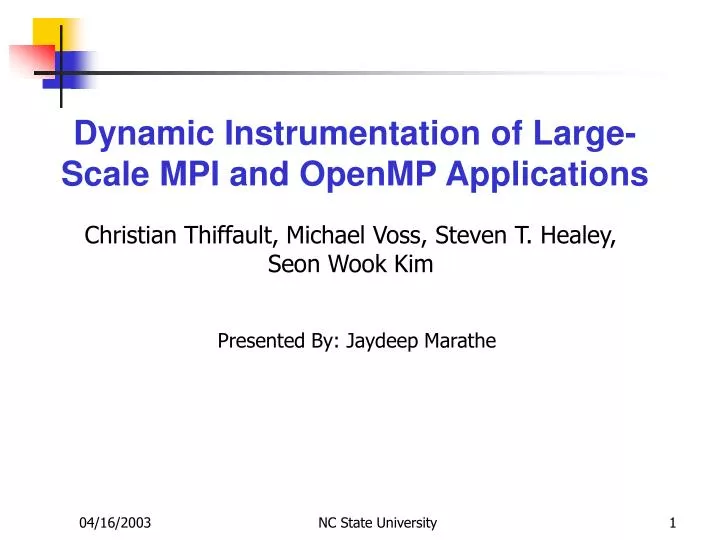 Dynamic Instrumentation of Large-Scale MPI and OpenMP Applications

Christian Thiffault, Michael Voss, Steven T. Healey, Seon Wook Kim

Presented By: Jaydeep Marathe

04/16/2003

NC State University

1